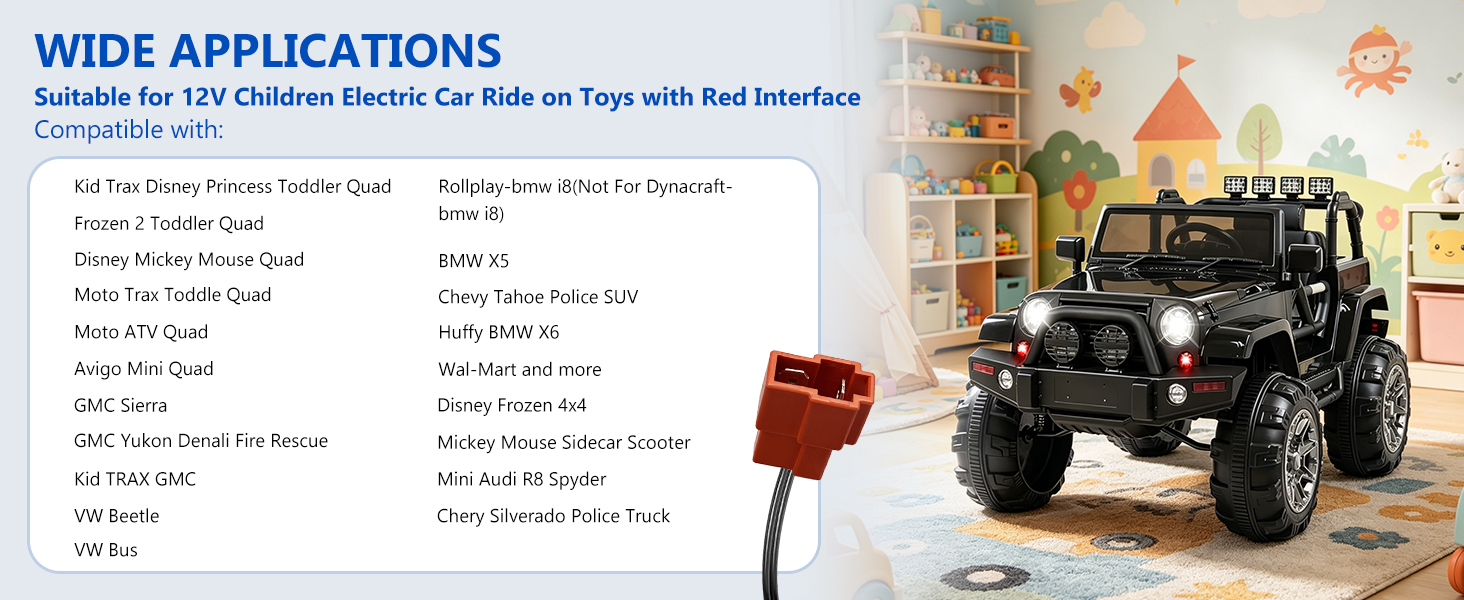 WIDE APPLICATIONS

Suitable for 12V Children Electric Car Ride on Toys with Red Interface

Compatible with:

Kid Trax Disney Princess Toddler Quad
Frozen 2 Toddler Quad
Disney Mickey Mouse Quad
Moto Trax Toddle Quad
Moto ATV Quad
Avigo Mini Quad
GMC Sierra
GMC Yukon Denali Fire Rescue
Kid TRAX GMC
VW Beetle
VW Bus

Rollplay-bmw i8(Not For Dynacraft-bmw i8)
BMW X5
Chevy Tahoe Police SUV
Huffy BMW X6
Wal-Mart and more
Disney Frozen 4x4
Mickey Mouse Sidecar Scooter
Mini Audi R8 Spyder
Chery Silverado Police Truck